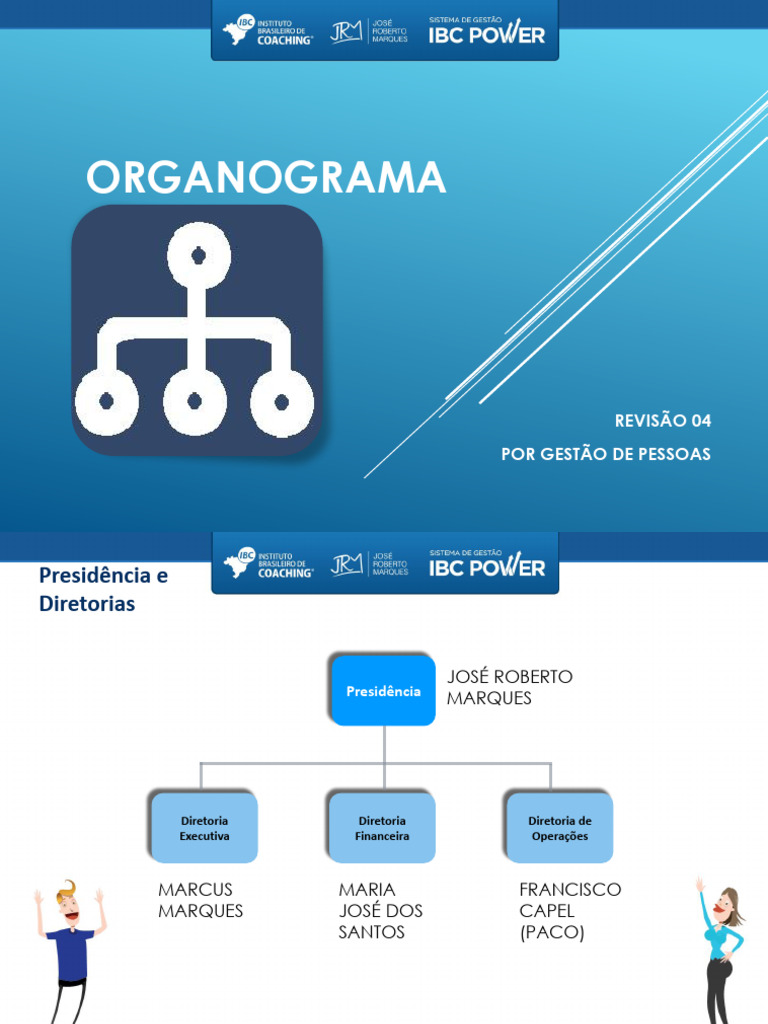 IBC INSTITUTO BRASILEIRO DE COACHING® JRM JOSÉ ROBERTO MARQUES SISTEMA DE GESTÃO IBC POWER

ORGANOGRAMA

REVISÃO 04

POR GESTÃO DE PESSOAS

IBC INSTITUTO BRASILEIRO DE COACHING® JRM JOSÉ ROBERTO MARQUES SISTEMA DE GESTÃO IBC POWER

Presidência e Diretorias

Presidência

JOSÉ ROBERTO MARQUES

Diretoria Executiva

Diretoria Financeira

Diretoria de Operações

MARCUS MARQUES

MARIA JOSÉ DOS SANTOS

FRANCISCO CAPEL (PACO)